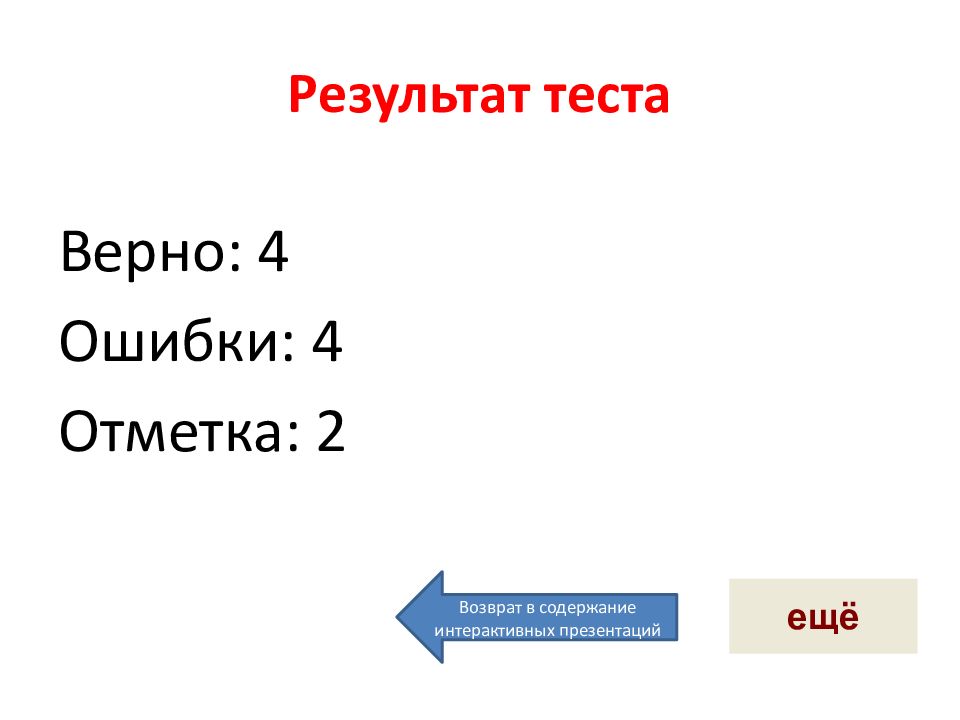 Результат теста

Верно: 4

Ошибки: 4

Отметка: 2

Возврат в содержание интерактивных презентаций

ещё